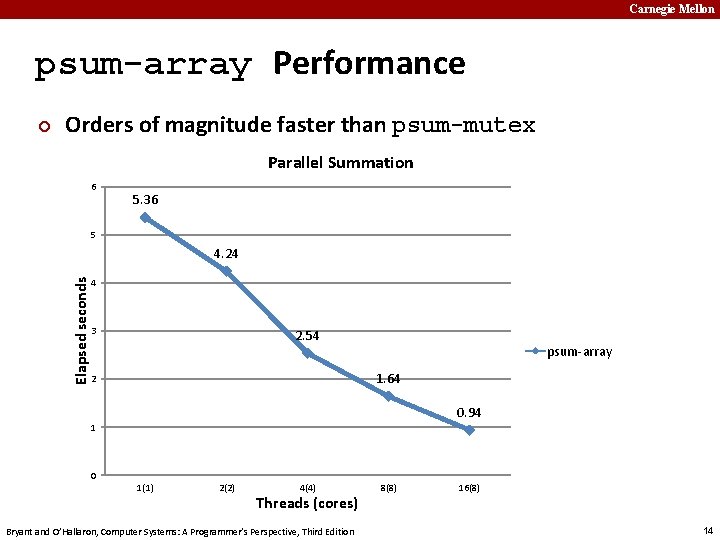 Carnegie Mellon

psum-array Performance

Orders of magnitude faster than psum-mutex

Parallel Summation

Elapsed seconds

6
5
4
3
2
1
0

5.36
4.24
2.54
1.64
0.94

1(1)
2(2)
4(4)
8(8)
16(8)

Threads (cores)

psum-array

Bryant and O'Hallaron, Computer Systems: A Programmer's Perspective, Third Edition

14